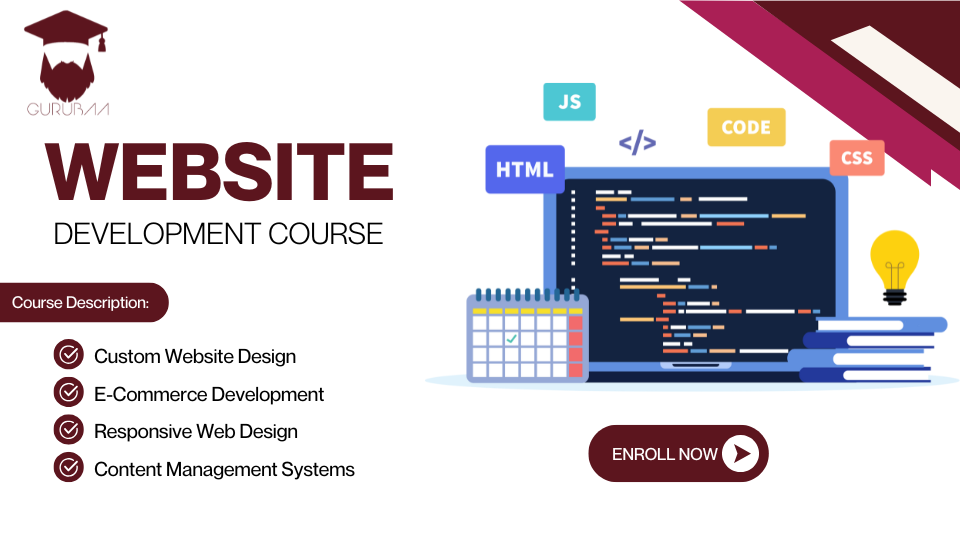 GURUBAA

WEBSITE
DEVELOPMENT COURSE

Course Description:

Custom Website Design
E-Commerce Development
Responsive Web Design
Content Management Systems

JS
</>
CODE
HTML
CSS

ENROLL NOW